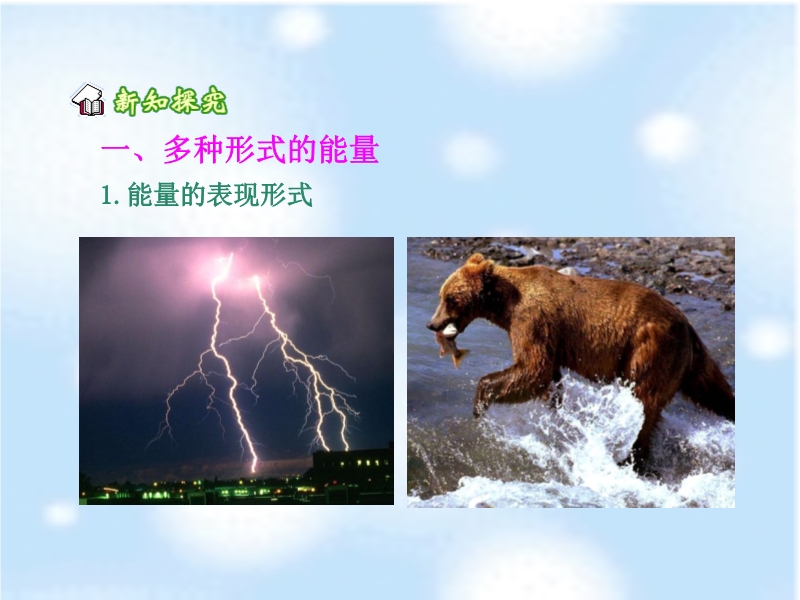 新知探究

一、多种形式的能量

1. 能量的表现形式